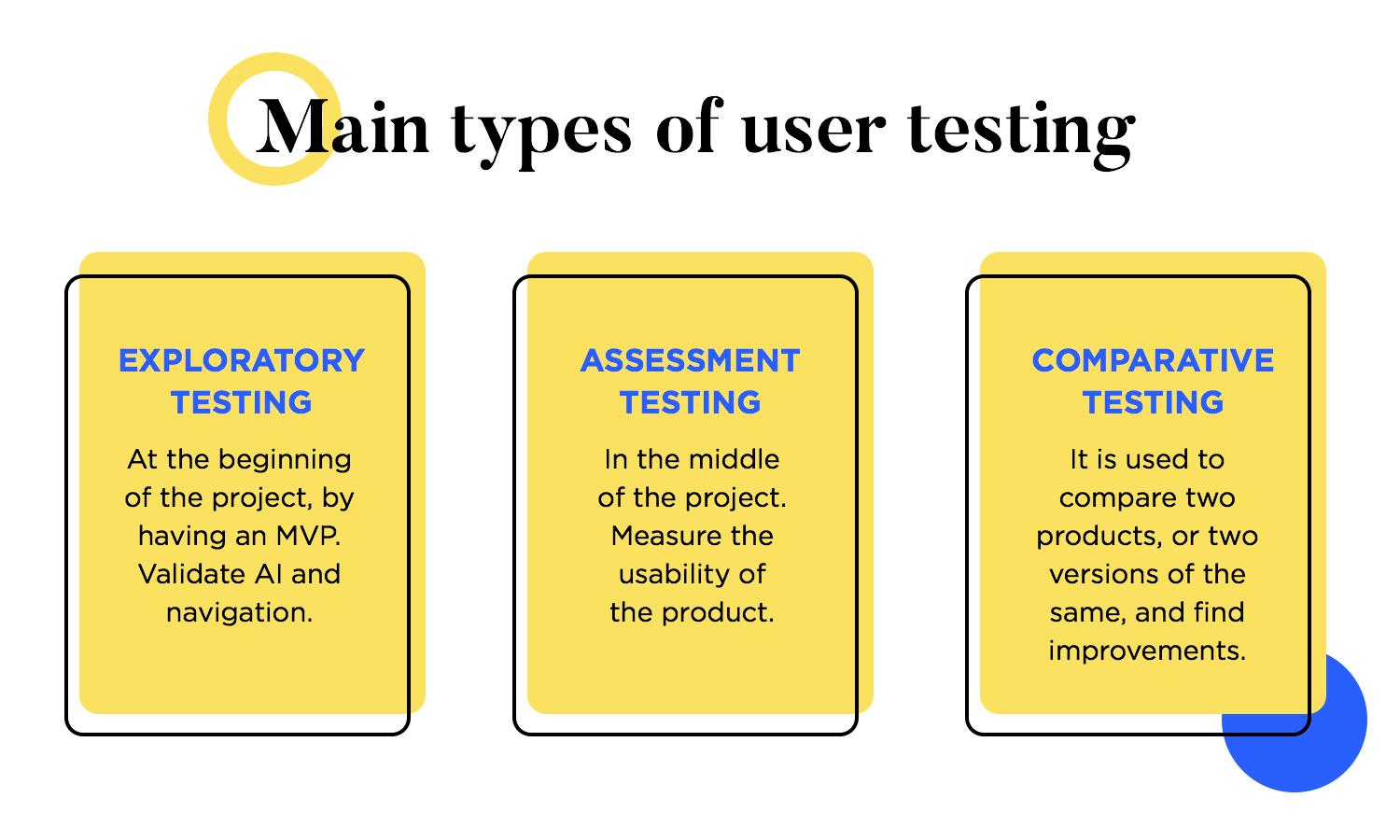 Main types of user testing

EXPLORATORY TESTING

At the beginning of the project, by having an MVP. Validate AI and navigation.

ASSESSMENT TESTING

In the middle of the project. Measure the usability of the product.

COMPARATIVE TESTING

It is used to compare two products, or two versions of the same, and find improvements.